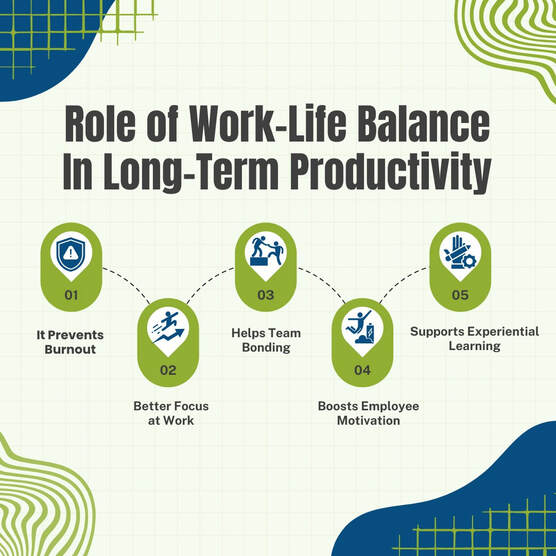 Role of Work-Life Balance In Long-Term Productivity

01
It Prevents Burnout

02
Better Focus at Work

03
Helps Team Bonding

04
Boosts Employee Motivation

05
Supports Experiential Learning